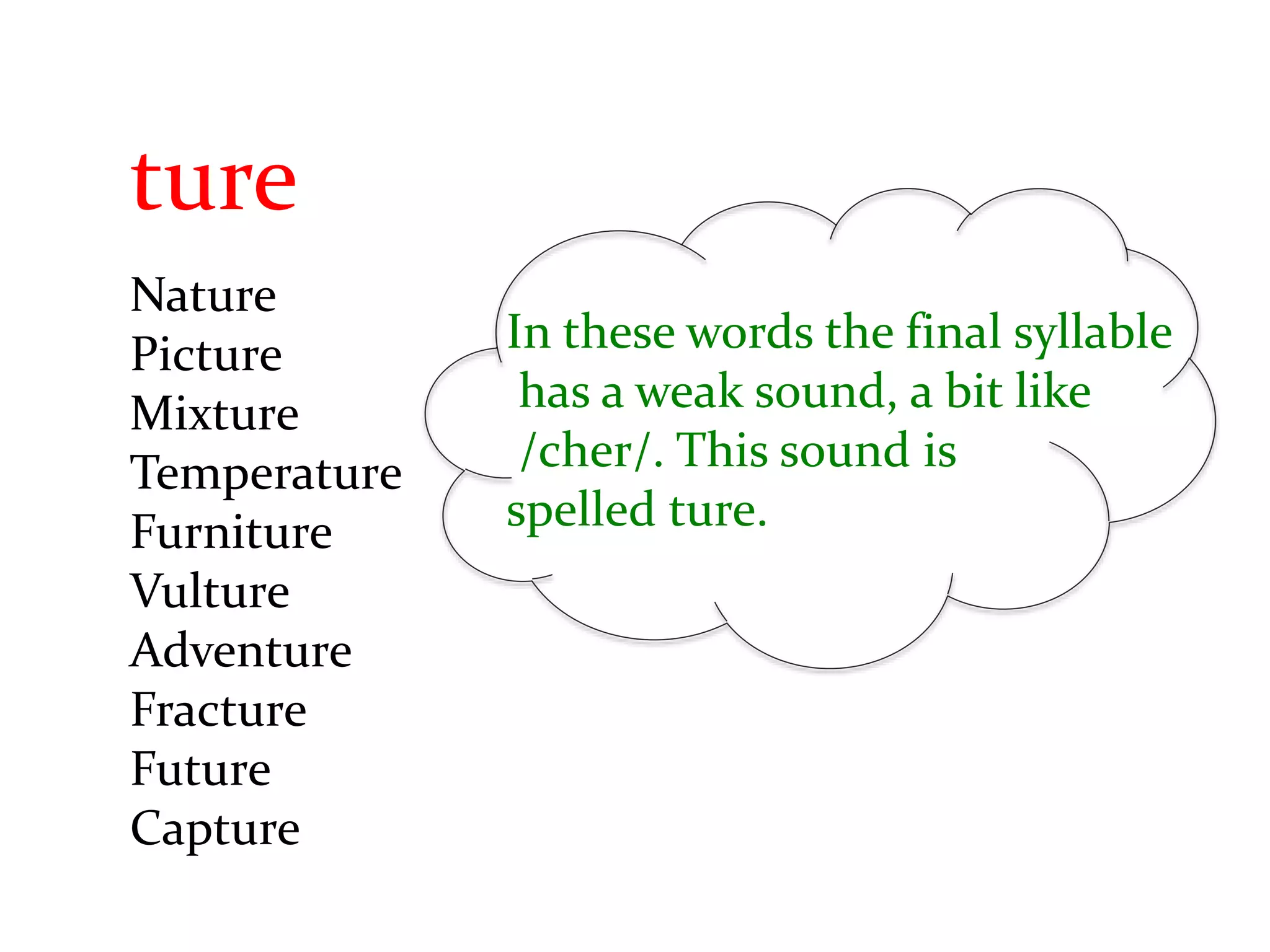 ture

Nature
Picture
Mixture
Temperature
Furniture
Vulture
Adventure
Fracture
Future
Capture

In these words the final syllable has a weak sound, a bit like /cher/. This sound is spelled ture.